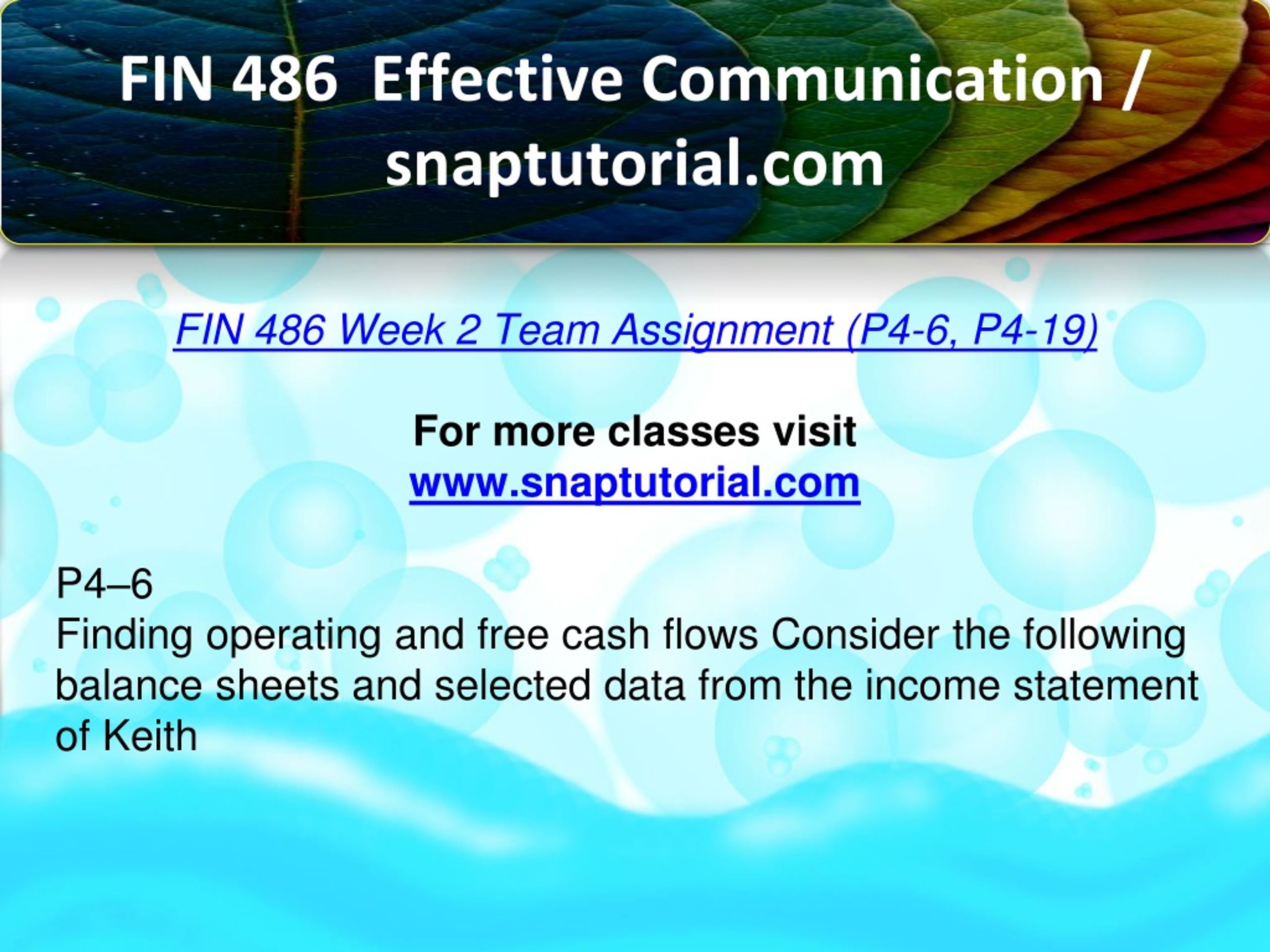 FIN 486 Effective Communication / snaptutorial.com

FIN 486 Week 2 Team Assignment (P4-6, P4-19)

For more classes visit
www.snaptutorial.com

P4–6
Finding operating and free cash flows Consider the following balance sheets and selected data from the income statement of Keith